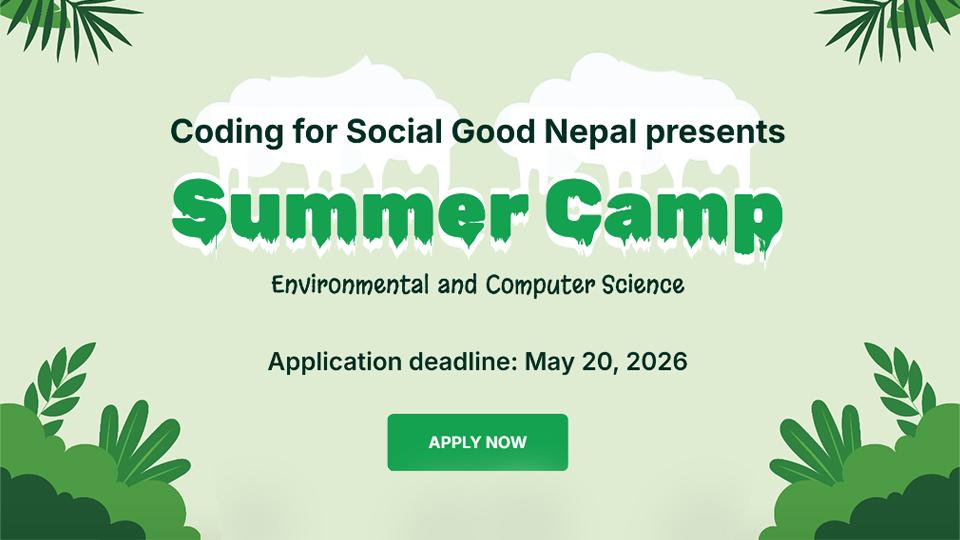 Coding for Social Good Nepal presents

Summer Camp

Environmental and Computer Science

Application deadline: May 20, 2026

APPLY NOW